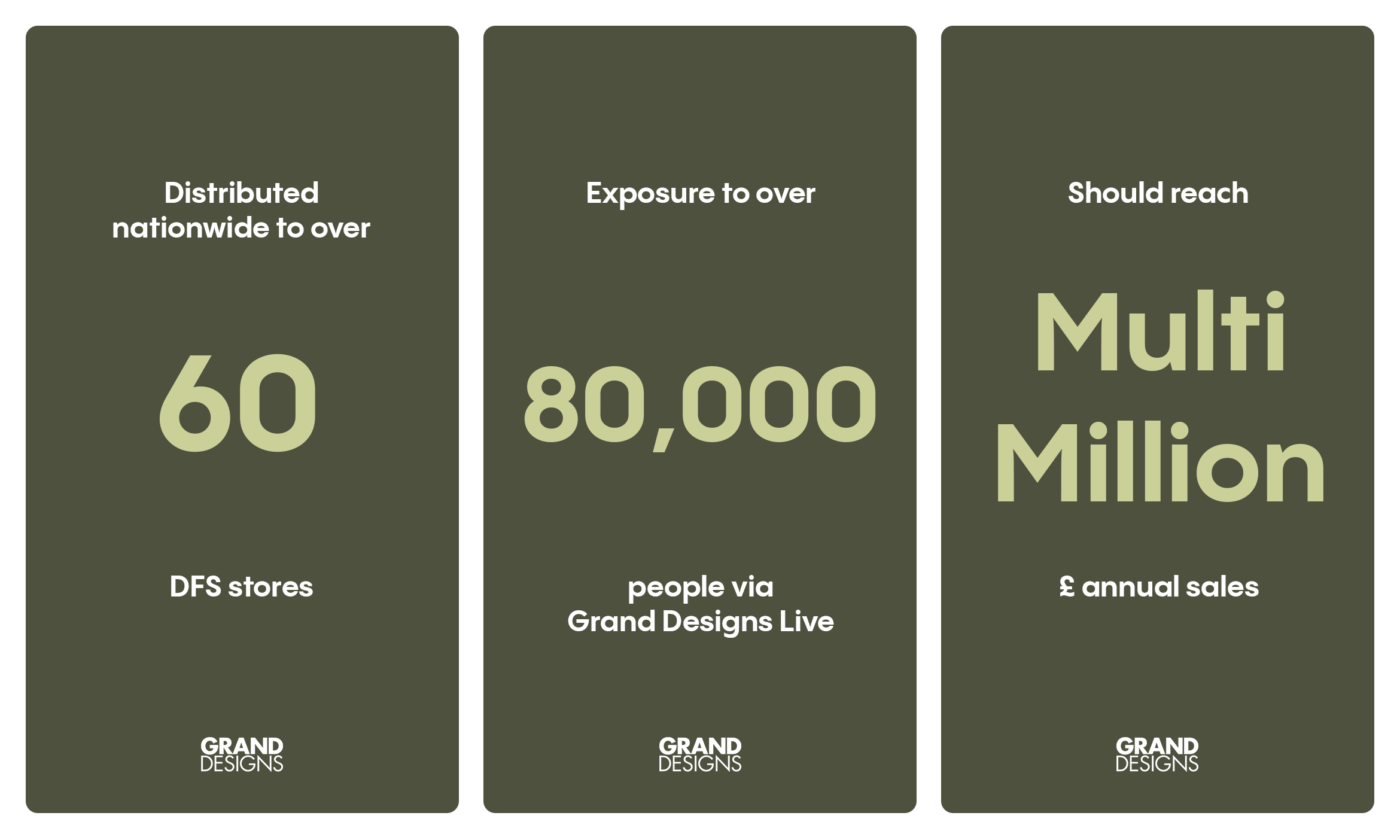 Distributed nationwide to over

60

DFS stores

GRAND
DESIGNS

Exposure to over

80,000

people via
Grand Designs Live

GRAND
DESIGNS

Should reach

Multi
Million

£ annual sales

GRAND
DESIGNS